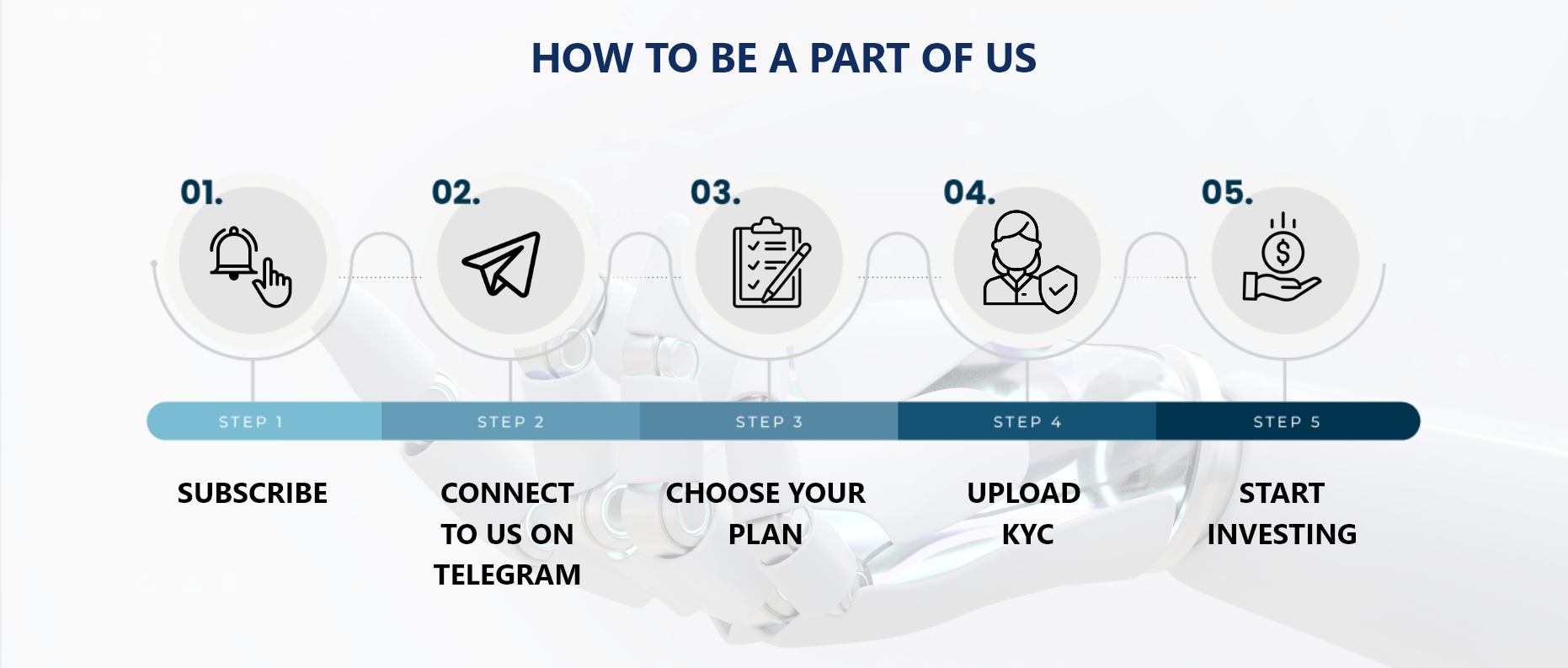 HOW TO BE A PART OF US

01.

02.

03.

04.

05.

STEP 1

STEP 2

STEP 3

STEP 4

STEP 5

SUBSCRIBE

CONNECT TO US ON TELEGRAM

CHOOSE YOUR PLAN

UPLOAD KYC

START INVESTING